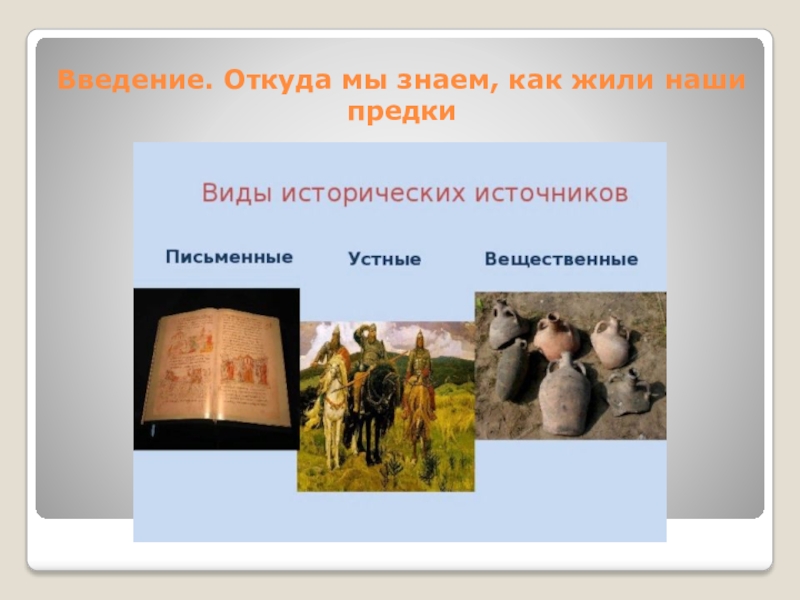 Введение. Откуда мы знаем, как жили наши предки

Виды исторических источников

Письменные

Устные

Вещественные